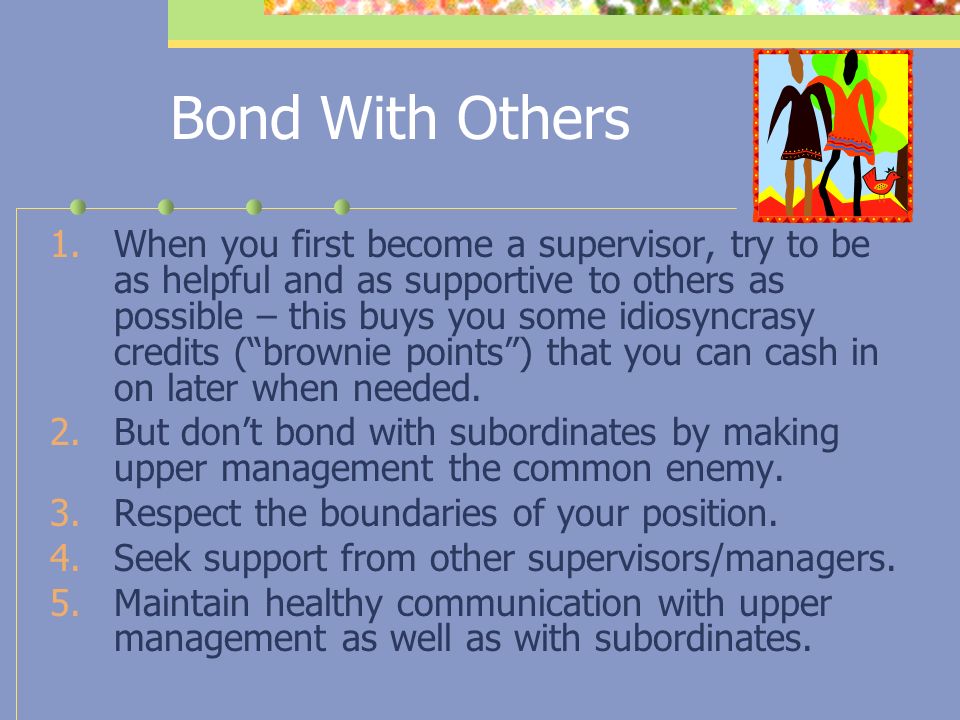 Bond With Others

1. When you first become a supervisor, try to be as helpful and as supportive to others as possible – this buys you some idiosyncrasy credits (“brownie points”) that you can cash in on later when needed.
2. But don’t bond with subordinates by making upper management the common enemy.
3. Respect the boundaries of your position.
4. Seek support from other supervisors/managers.
5. Maintain healthy communication with upper management as well as with subordinates.